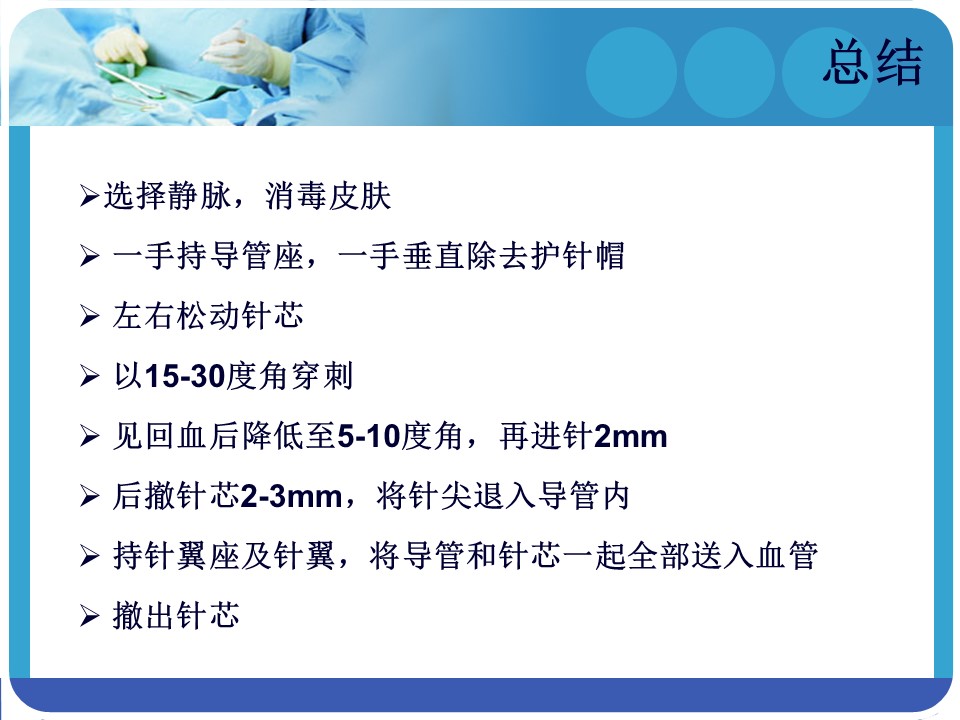 总结

➢选择静脉，消毒皮肤

➢ 一手持导管座，一手垂直除去护针帽

➢ 左右松动针芯

➢ 以15-30度角穿刺

➢ 见回血后降低至5-10度角，再进针2mm

➢ 后撤针芯2-3mm，将针尖退入导管内

➢ 持针翼座及针翼，将导管和针芯一起全部送入血管

➢ 撤出针芯